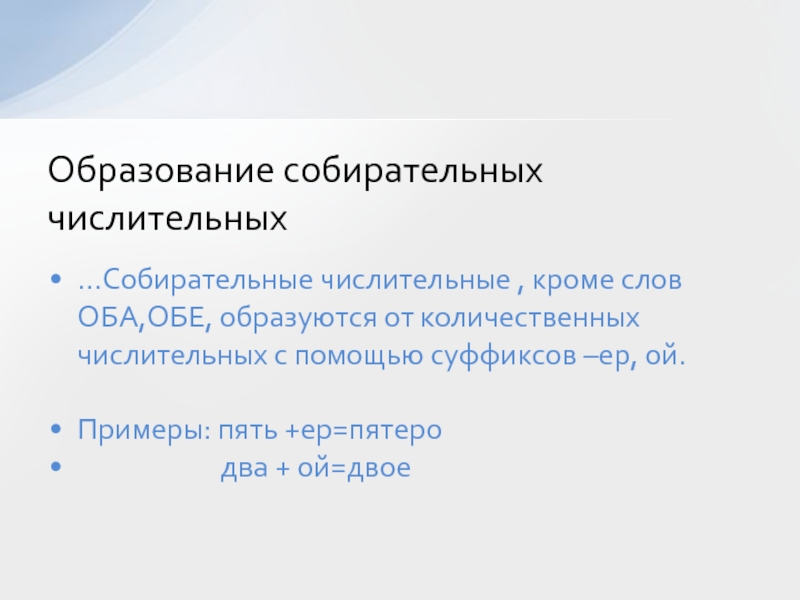 Образование собирательных числительных

• ...Собирательные числительные , кроме слов ОБА,ОБЕ, образуются от количественных числительных с помощью суффиксов –ер, ой.

• Примеры: пять +ер=пятеро
• два + ой=двое